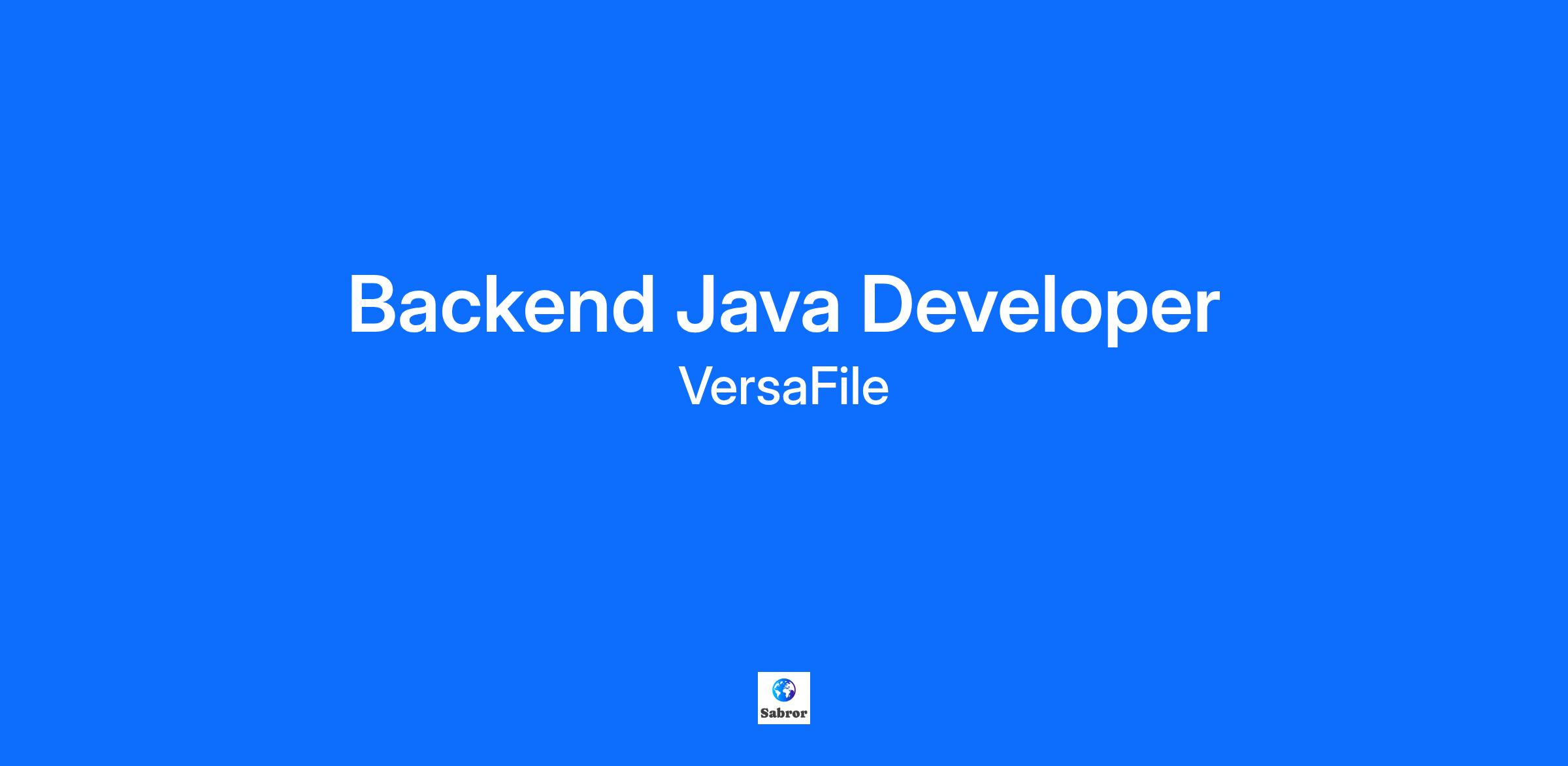 Backend Java Developer

VersaFile

Sabror